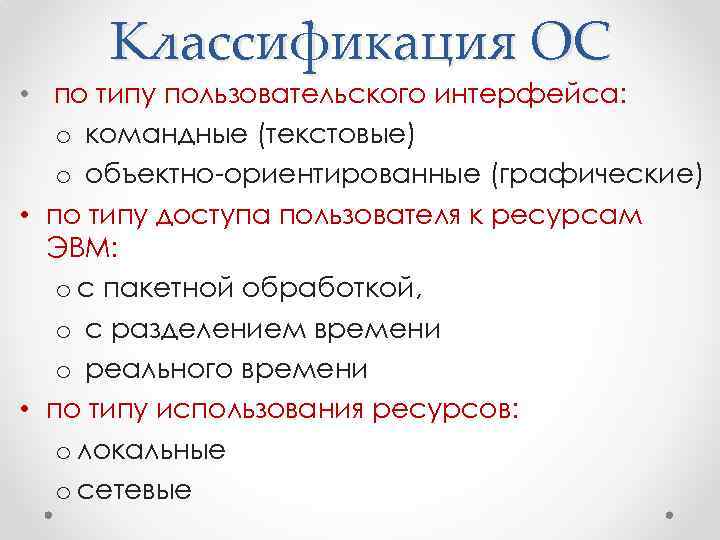 Классификация ОС

• по типу пользовательского интерфейса:
  o командные (текстовые)
  o объектно-ориентированные (графические)
• по типу доступа пользователя к ресурсам ЭВМ:
  o с пакетной обработкой,
  o с разделением времени
  o реального времени
• по типу использования ресурсов:
  o локальные
  o сетевые